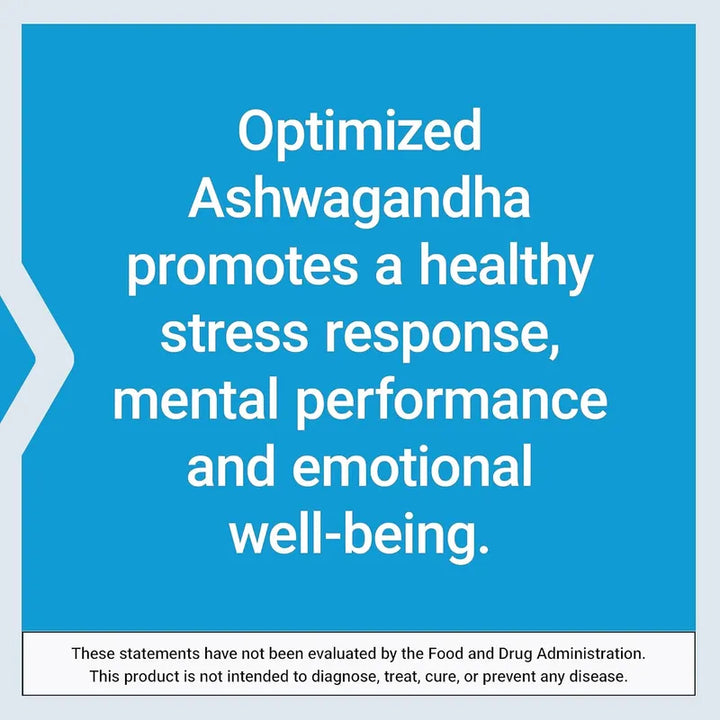 Optimized Ashwagandha promotes a healthy stress response, mental performance and emotional well-being.

These statements have not been evaluated by the Food and Drug Administration. This product is not intended to diagnose, treat, cure, or prevent any disease.